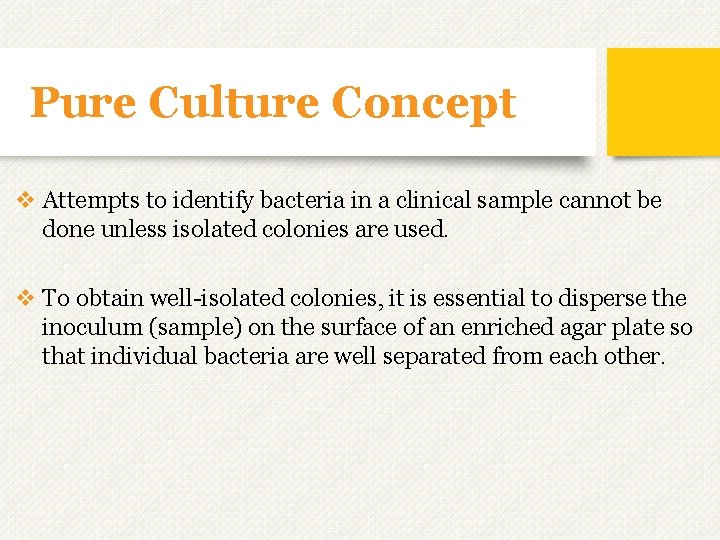 Pure Culture Concept

❖ Attempts to identify bacteria in a clinical sample cannot be done unless isolated colonies are used.

❖ To obtain well-isolated colonies, it is essential to disperse the inoculum (sample) on the surface of an enriched agar plate so that individual bacteria are well separated from each other.